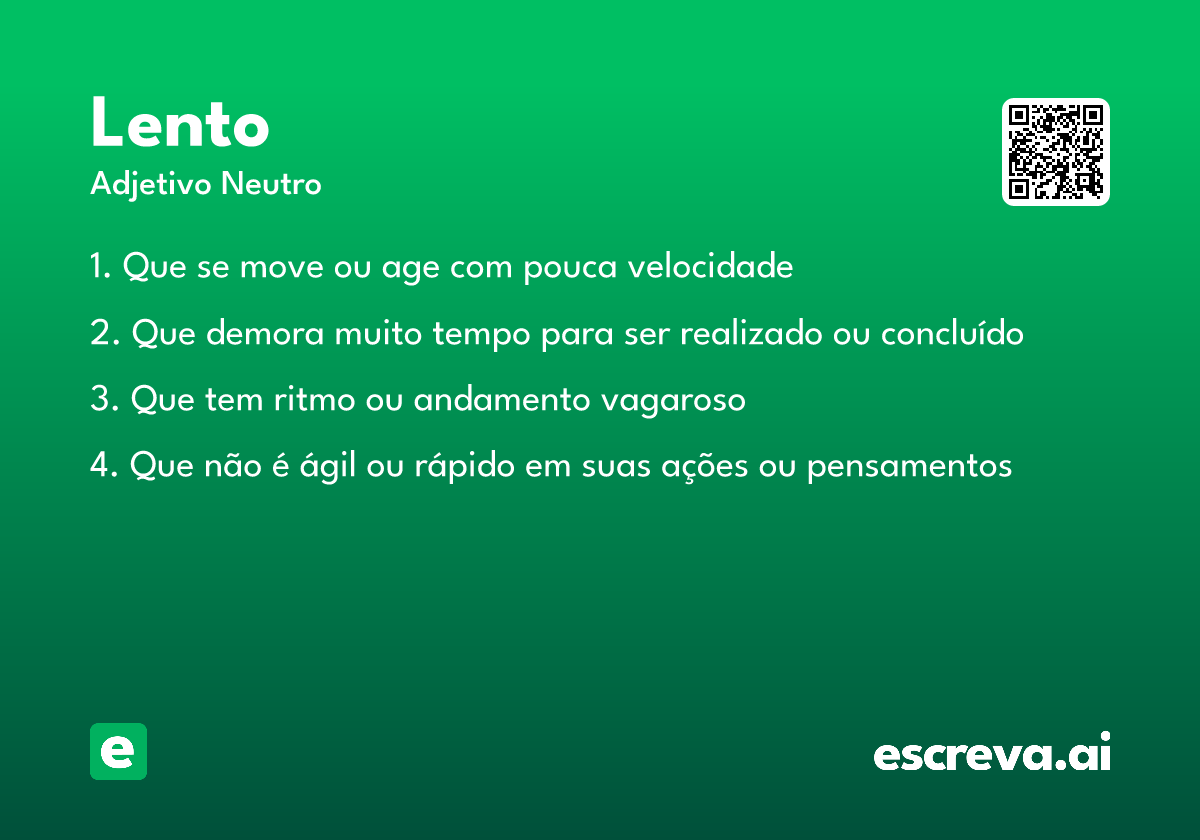 Lento
Adjetivo Neutro

1. Que se move ou age com pouca velocidade

2. Que demora muito tempo para ser realizado ou concluído

3. Que tem ritmo ou andamento vagaroso

4. Que não é ágil ou rápido em suas ações ou pensamentos

e

escreva.ai